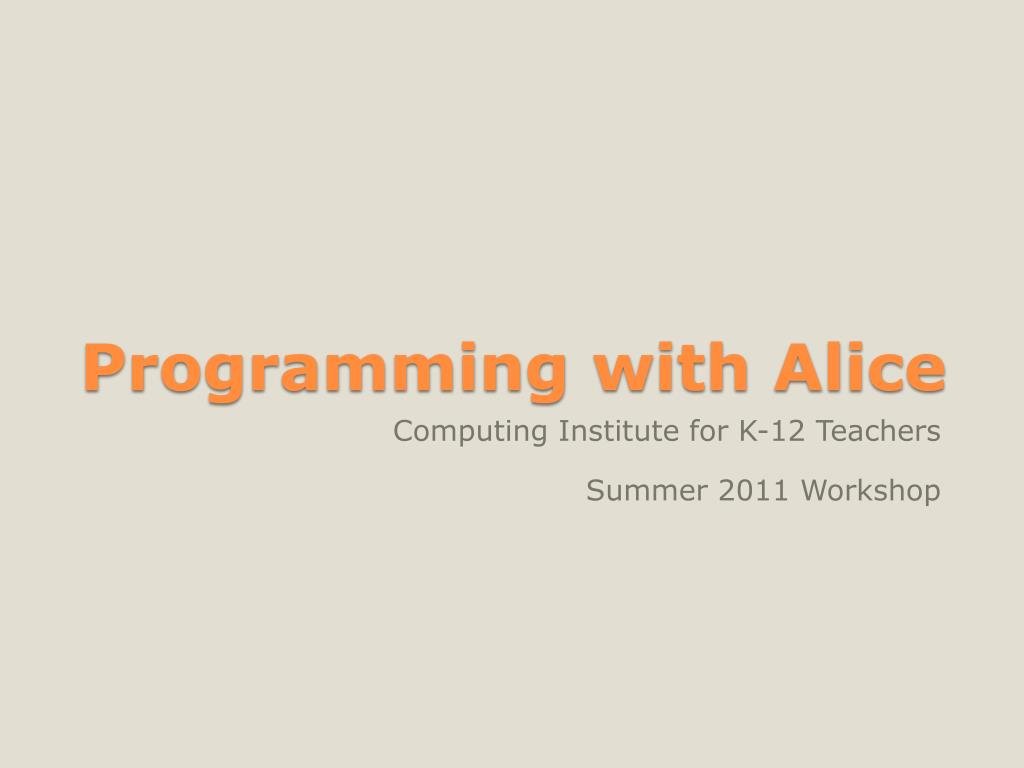 Programming with Alice

Computing Institute for K-12 Teachers

Summer 2011 Workshop